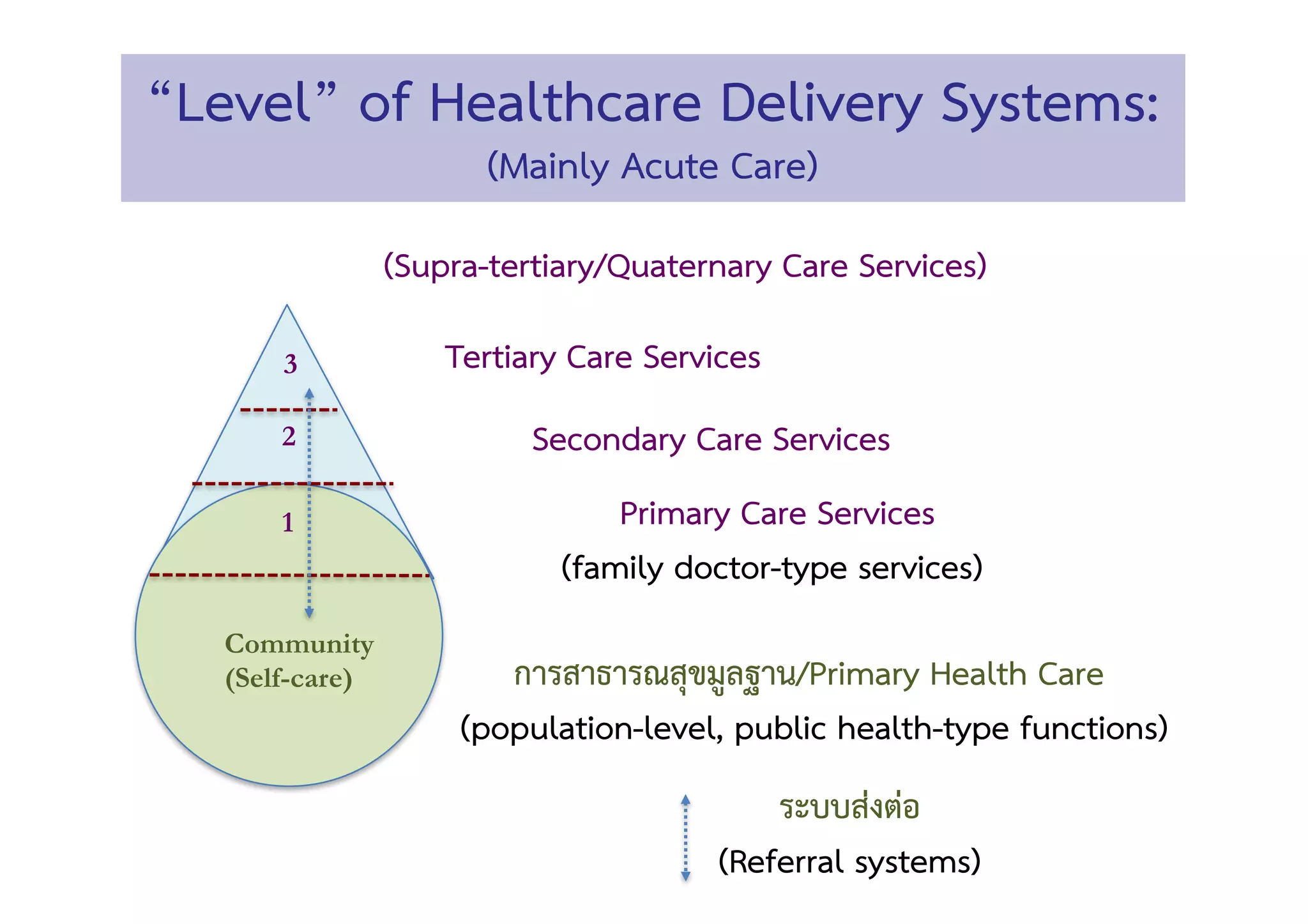 “Level” of Healthcare Delivery Systems:
(Mainly Acute Care)

(Supra-tertiary/Quaternary Care Services)

3

Tertiary Care Services

2

Secondary Care Services

1

Primary Care Services
(family doctor-type services)

Community
(Self-care)

การสาธารณสุขมูลฐาน/Primary Health Care
(population-level, public health-type functions)

ระบบส่งต่อ
(Referral systems)